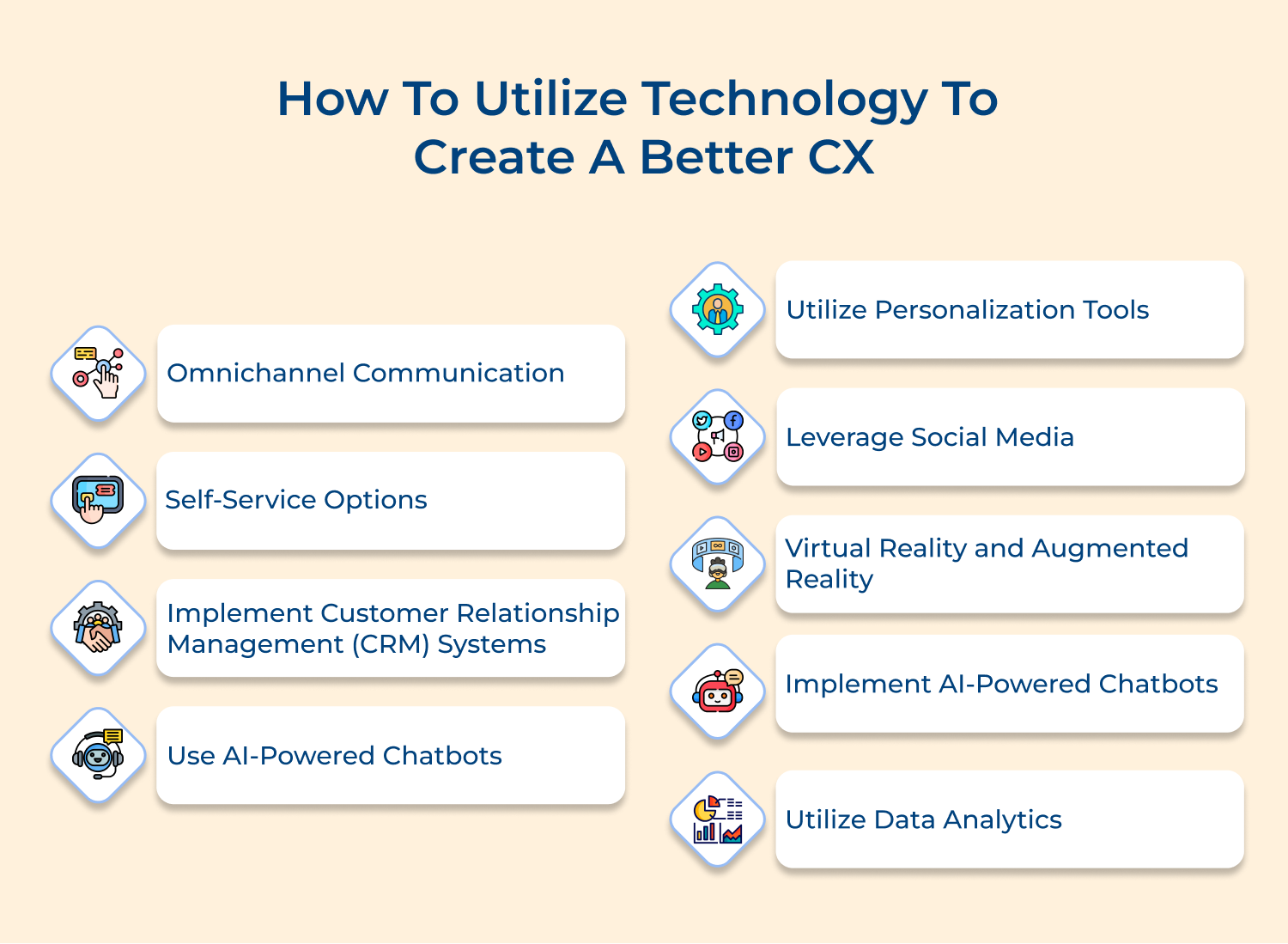 How To Utilize Technology To Create A Better CX

Omnichannel Communication

Self-Service Options

Implement Customer Relationship Management (CRM) Systems

Use AI-Powered Chatbots

Utilize Personalization Tools

Leverage Social Media

Virtual Reality and Augmented Reality

Implement AI-Powered Chatbots

Utilize Data Analytics